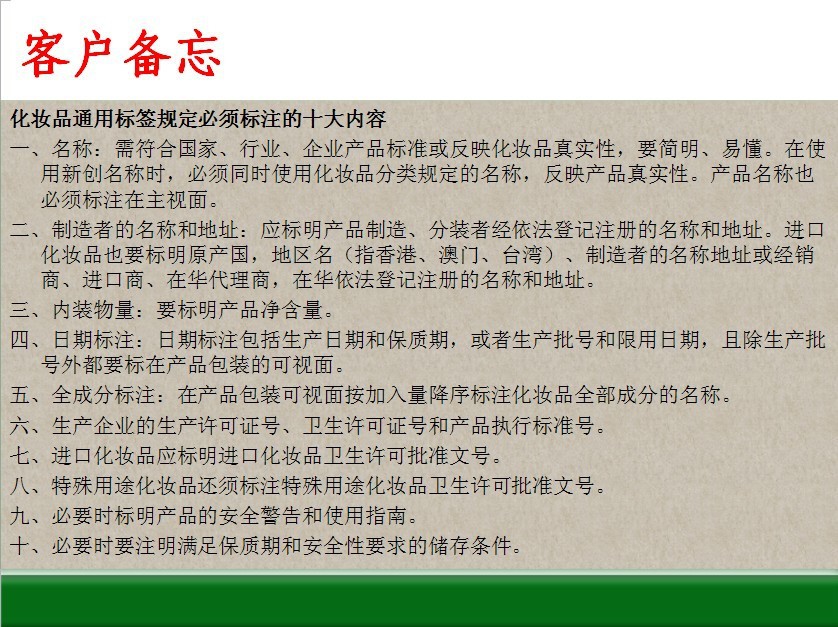 客户备忘

化妆品通用标签规定必须标注的十大内容

一、名称：需符合国家、行业、企业产品标准或反映化妆品真实性，要简明、易懂。在使用新创名称时，必须同时使用化妆品分类规定的名称，反映产品真实性。产品名称也必须标注在主视面。

二、制造者的名称和地址：应标明产品制造、分装者经依法登记注册的名称和地址。进口化妆品也要标明原产国，地区名（指香港、澳门、台湾）、制造者的名称地址或经销商、进口商、在华代理商，在华依法登记注册的名称和地址。

三、内装物量：要标明产品净含量。

四、日期标注：日期标注包括生产日期和保质期，或者生产批号和限用日期，且除生产批号外都要标在产品包装的可视面。

五、全成分标注：在产品包装可视面按加入量降序标注化妆品全部成分的名称。

六、生产企业的生产许可证号、卫生许可证号和产品执行标准号。

七、进口化妆品应标明进口化妆品卫生许可批准文号。

八、特殊用途化妆品还须标注特殊用途化妆品卫生许可批准文号。

九、必要时标明产品的安全警告和使用指南。

十、必要时要注明满足保质期和安全性要求的储存条件。